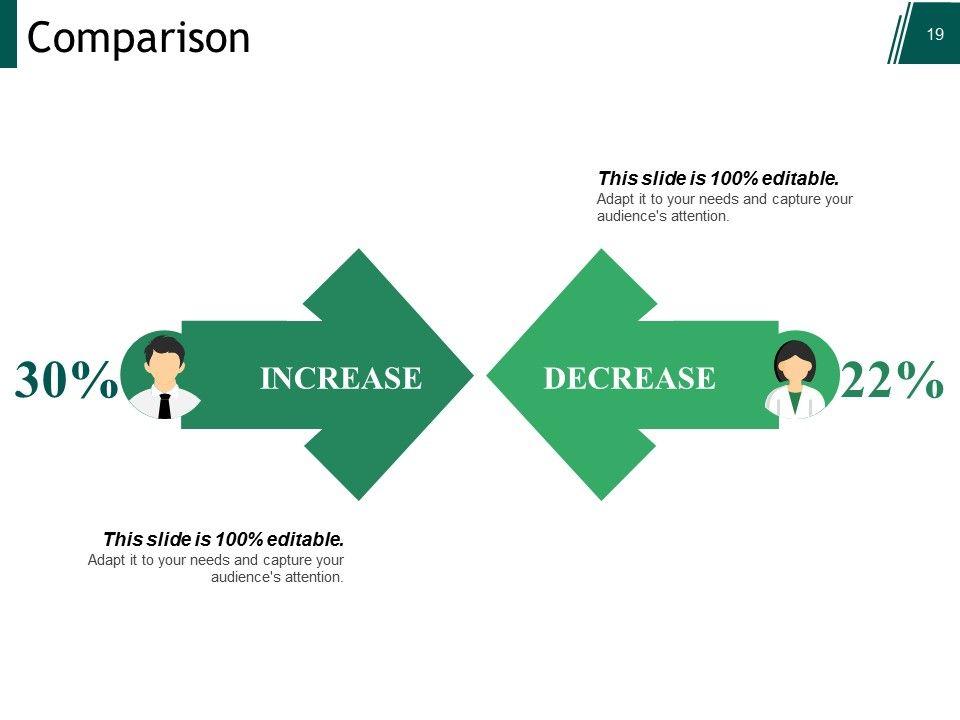 Comparison

19

This slide is 100% editable.
Adapt it to your needs and capture your audience's attention.

30%

INCREASE

DECREASE

22%

This slide is 100% editable.
Adapt it to your needs and capture your audience's attention.